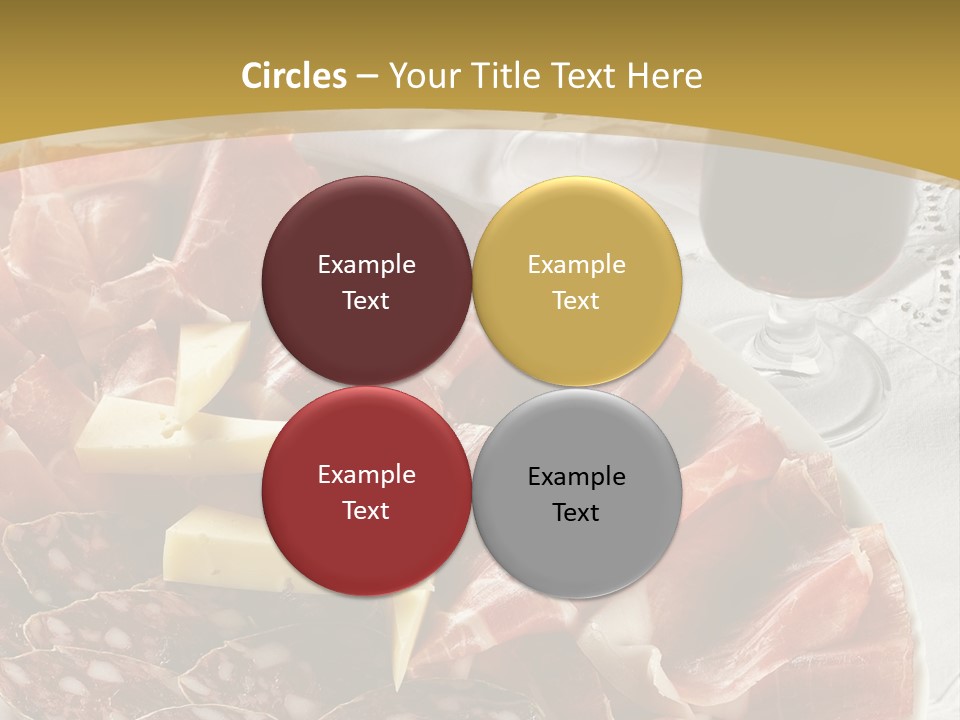 Circles – Your Title Text Here

Example Text

Example Text

Example Text

Example Text